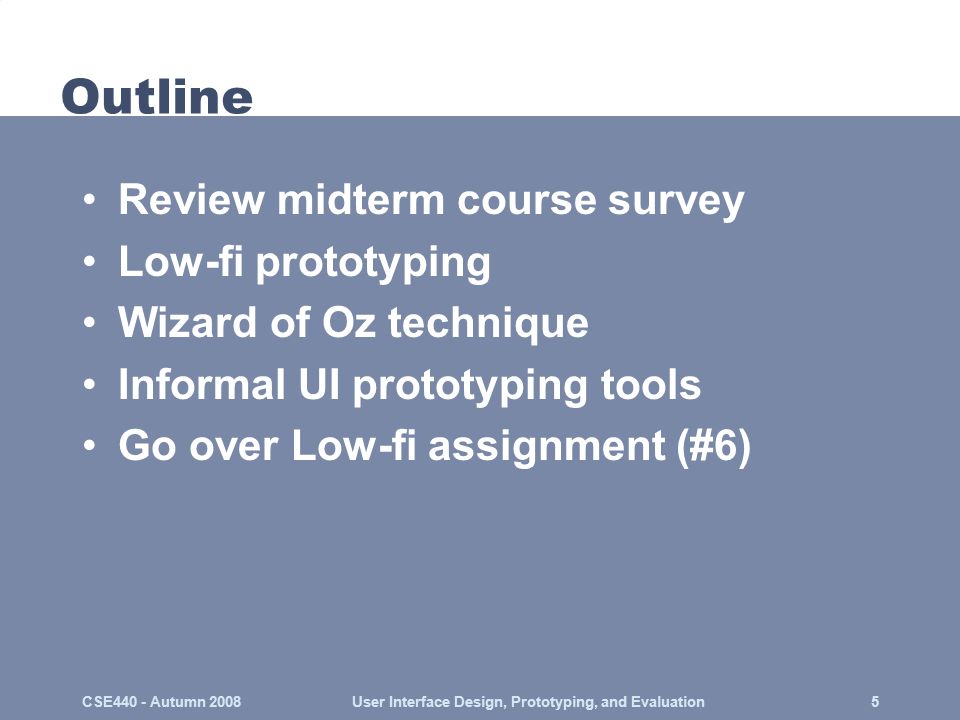 Outline

• Review midterm course survey
• Low-fi prototyping
• Wizard of Oz technique
• Informal UI prototyping tools
• Go over Low-fi assignment (#6)

CSE440 - Autumn 2008 User Interface Design, Prototyping, and Evaluation 5